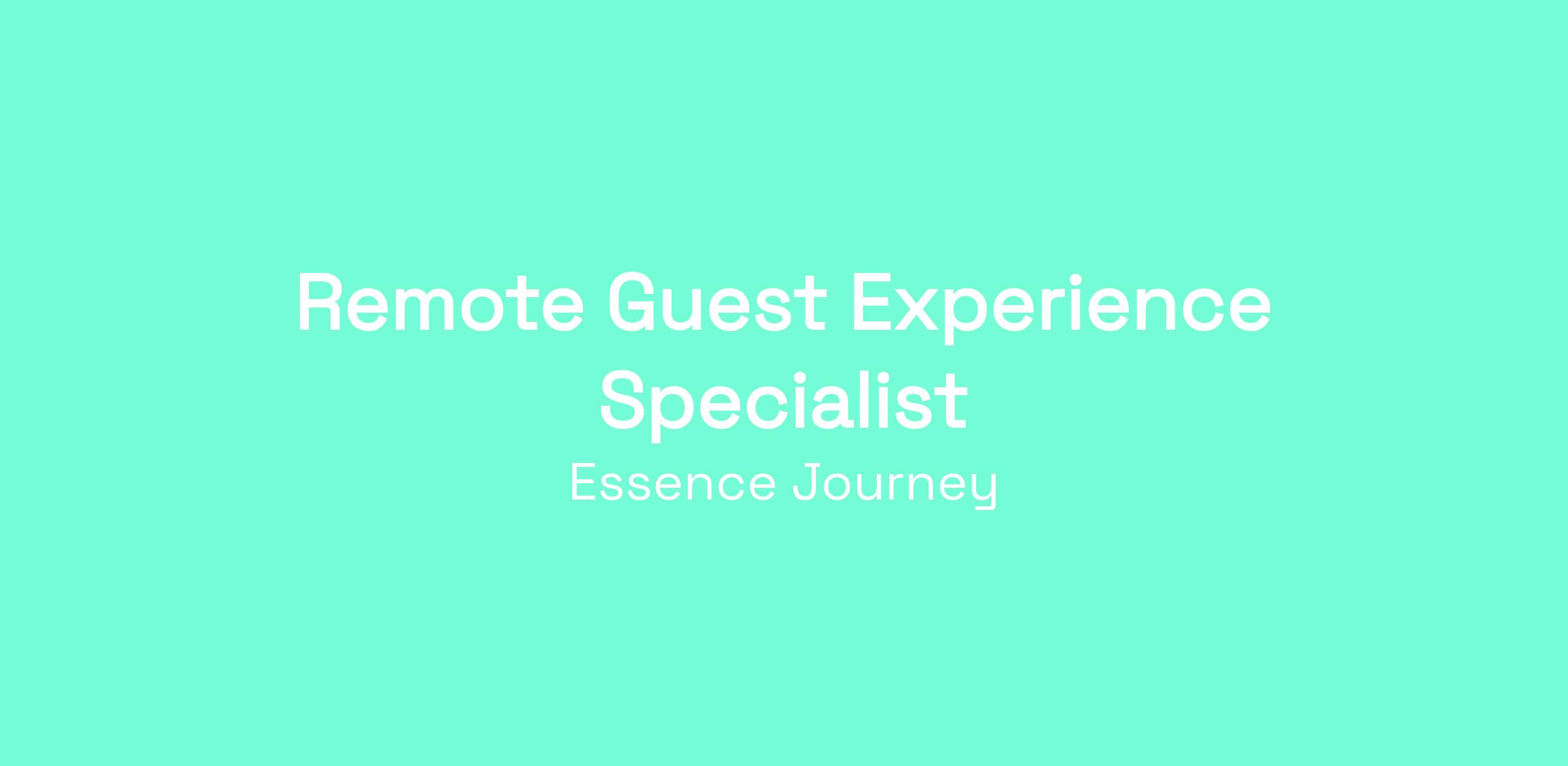 Remote Guest Experience Specialist

Essence Journey